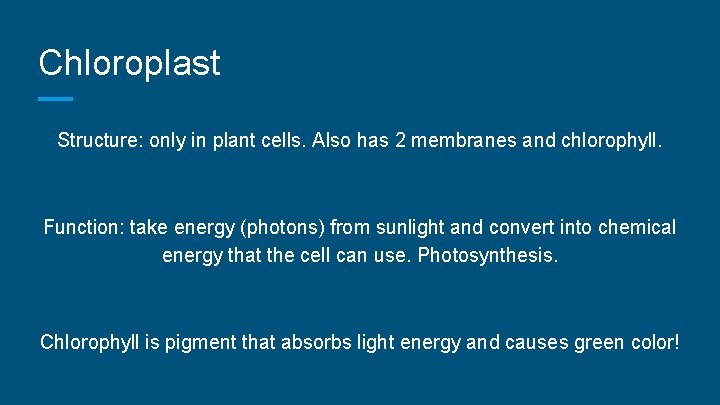 Chloroplast

Structure: only in plant cells. Also has 2 membranes and chlorophyll.

Function: take energy (photons) from sunlight and convert into chemical energy that the cell can use. Photosynthesis.

Chlorophyll is pigment that absorbs light energy and causes green color!